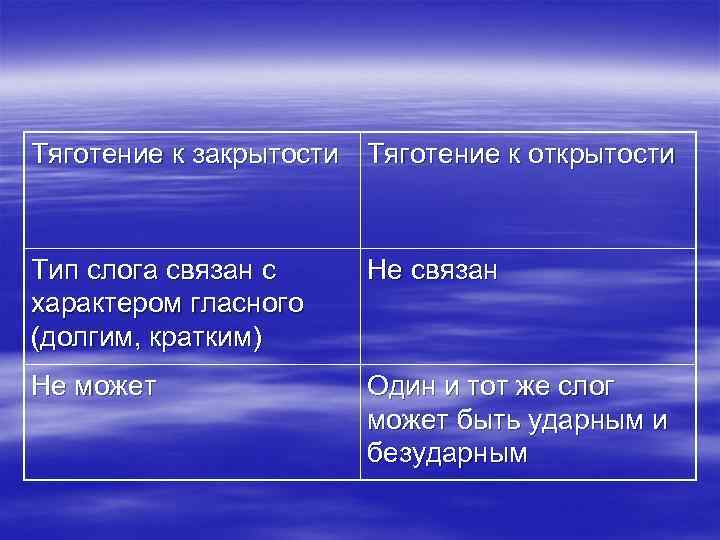 | Тяготение к закрытости | Тяготение к открытости |
|---|---|
| Тип слога связан с характером гласного (долгим, кратким) | Не связан |
| Не может | Один и тот же слог может быть ударным и безударным |